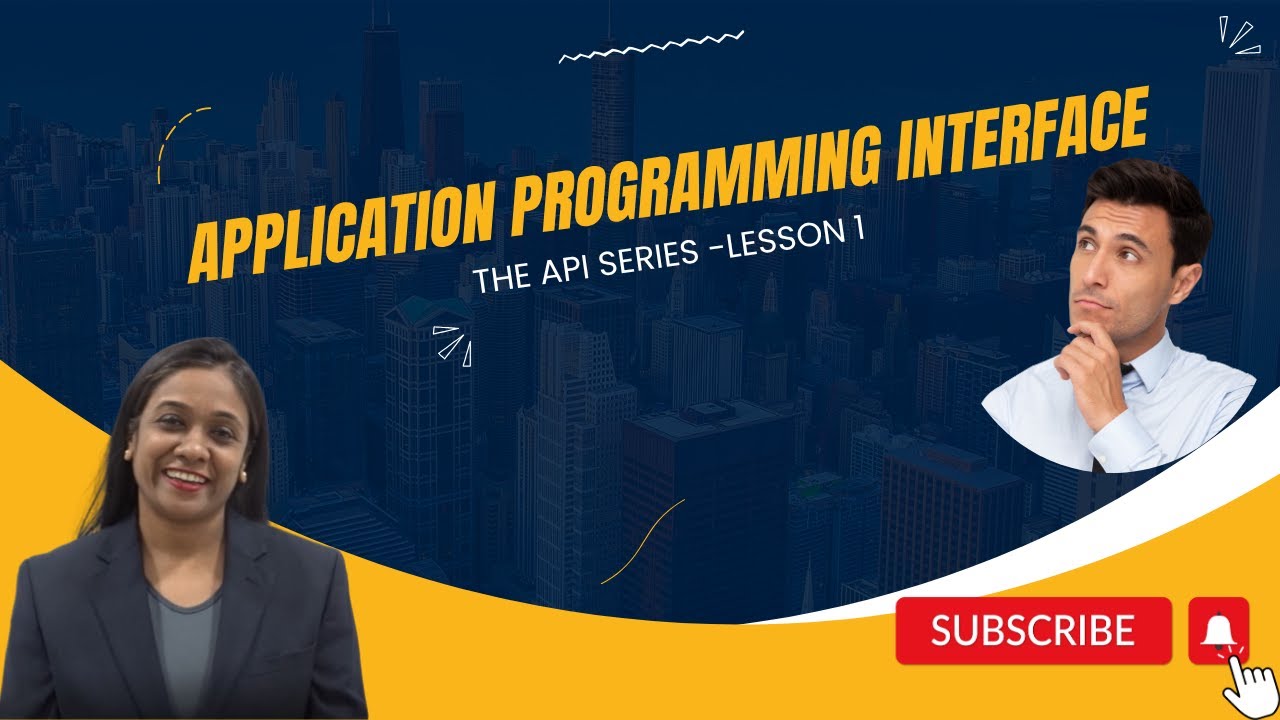 APPLICATION PROGRAMMING INTERFACE

THE API SERIES -LESSON 1

SUBSCRIBE